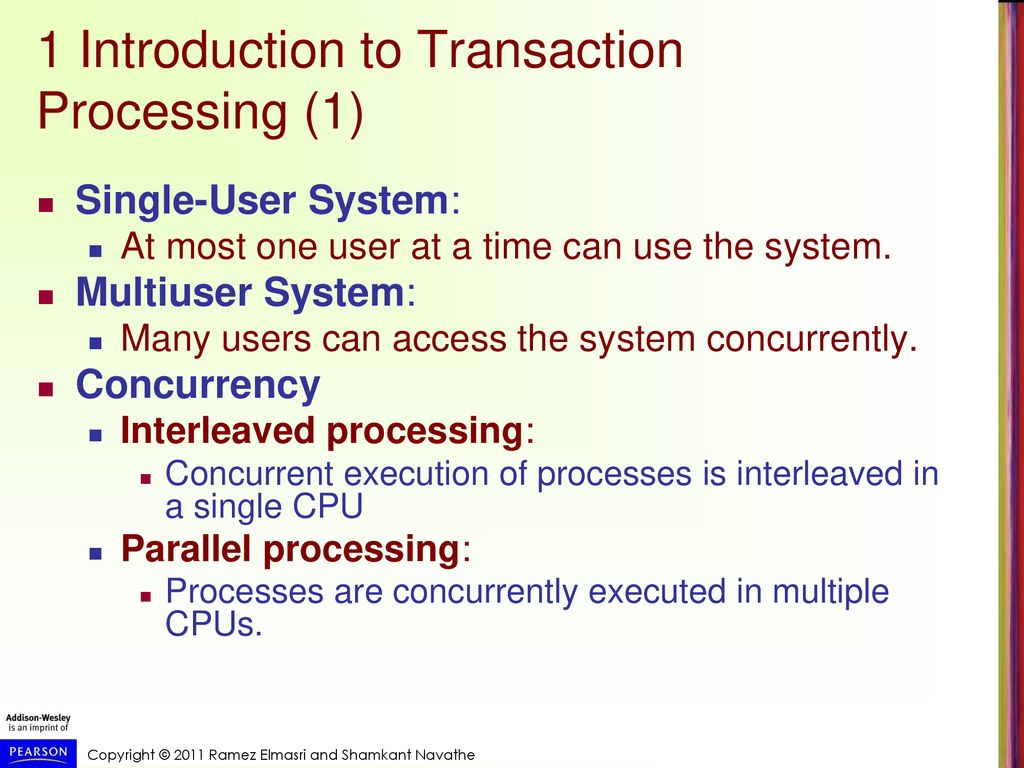 1 Introduction to Transaction Processing (1)

Single-User System:
At most one user at a time can use the system.
Multiuser System:
Many users can access the system concurrently.
Concurrency
Interleaved processing:
Concurrent execution of processes is interleaved in a single CPU
Parallel processing:
Processes are concurrently executed in multiple CPUs.

Addison-Wesley is an imprint of PEARSON

Copyright © 2011 Ramez Elmasri and Shamkant Navathe